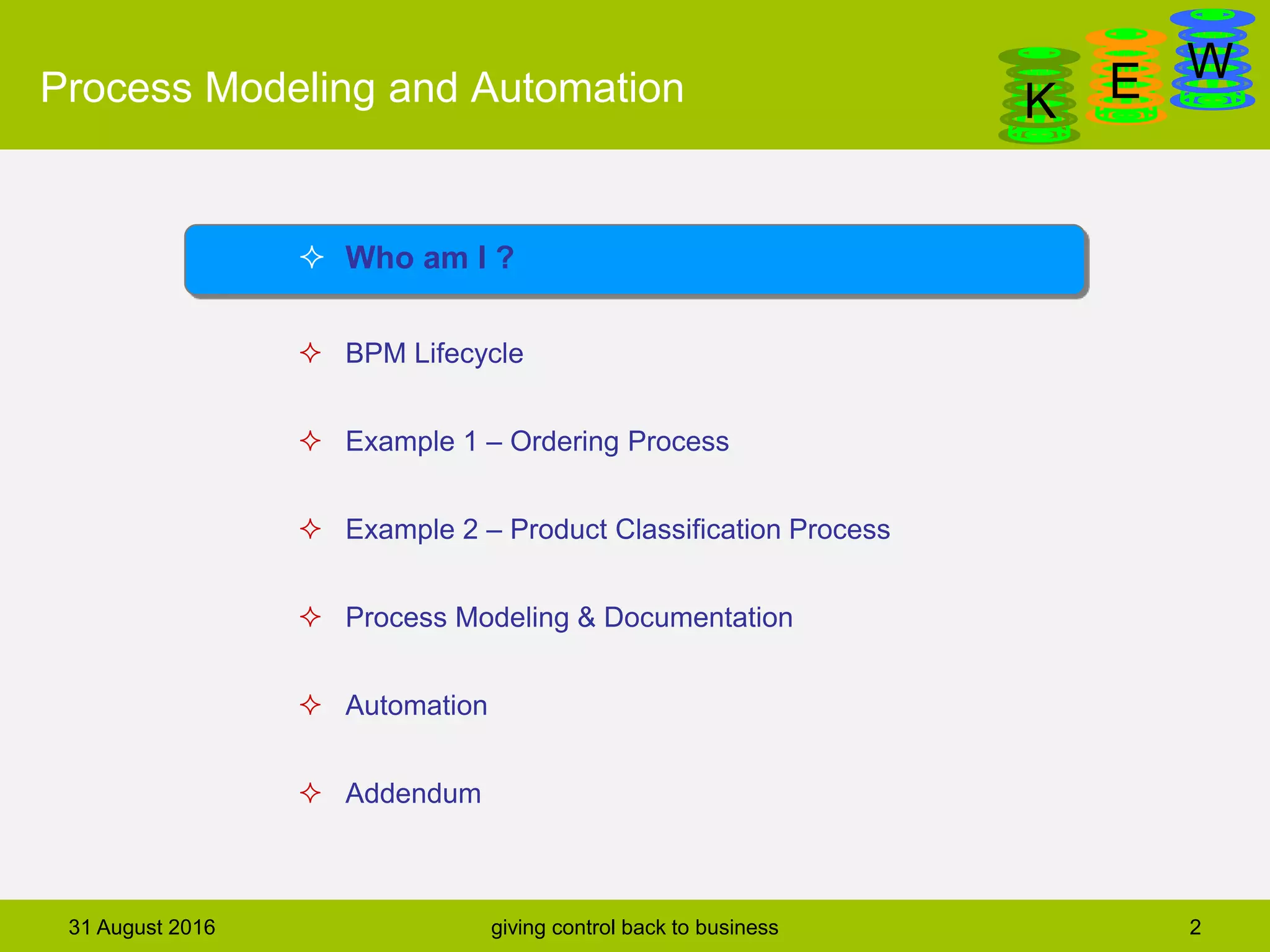 Process Modeling and Automation

K E W

✧ Who am I ?

✧ BPM Lifecycle

✧ Example 1 – Ordering Process

✧ Example 2 – Product Classification Process

✧ Process Modeling & Documentation

✧ Automation

✧ Addendum

31 August 2016

giving control back to business

2